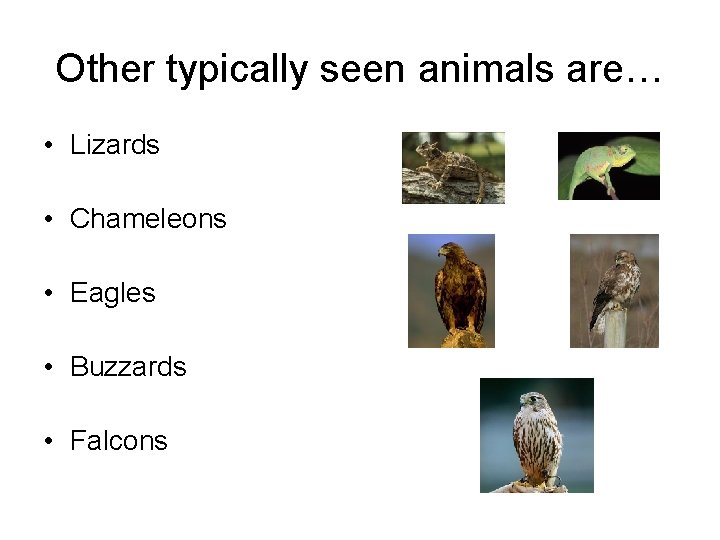 Other typically seen animals are…

• Lizards

• Chameleons

• Eagles

• Buzzards

• Falcons